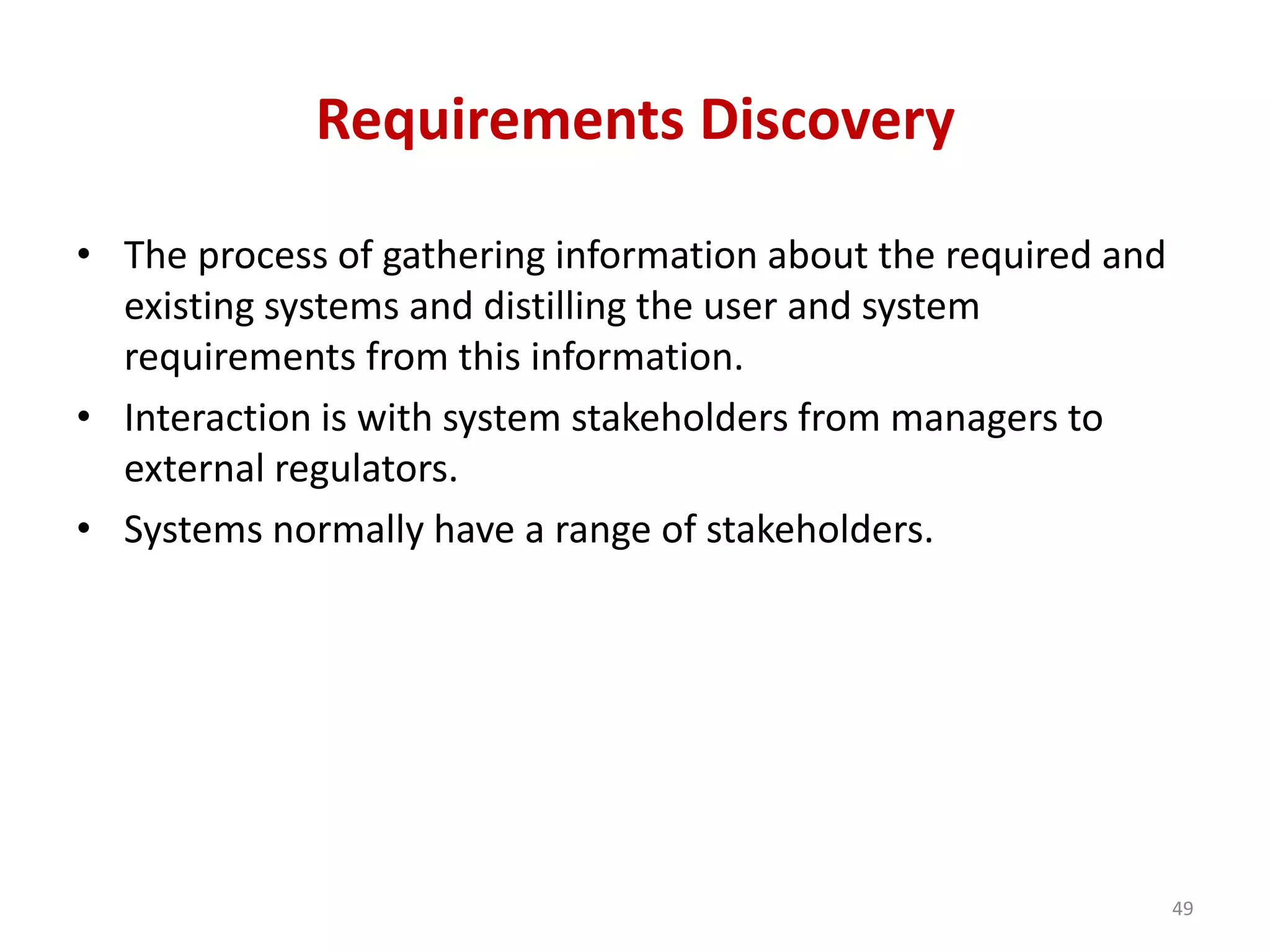 Requirements Discovery

• The process of gathering information about the required and existing systems and distilling the user and system requirements from this information.
• Interaction is with system stakeholders from managers to external regulators.
• Systems normally have a range of stakeholders.

49